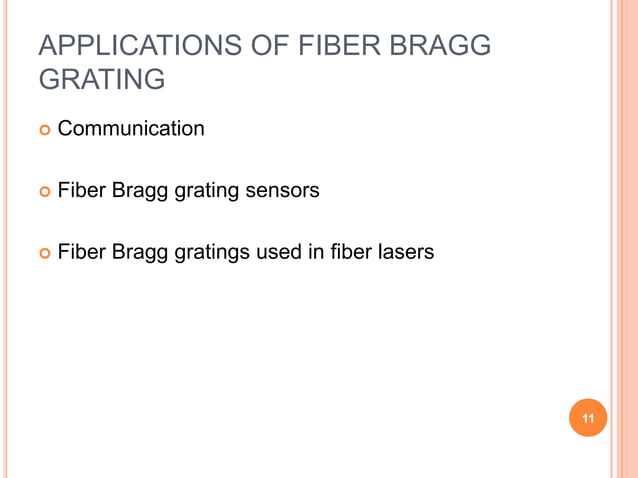 APPLICATIONS OF FIBER BRAGG GRATING

Communication

Fiber Bragg grating sensors

Fiber Bragg gratings used in fiber lasers

11